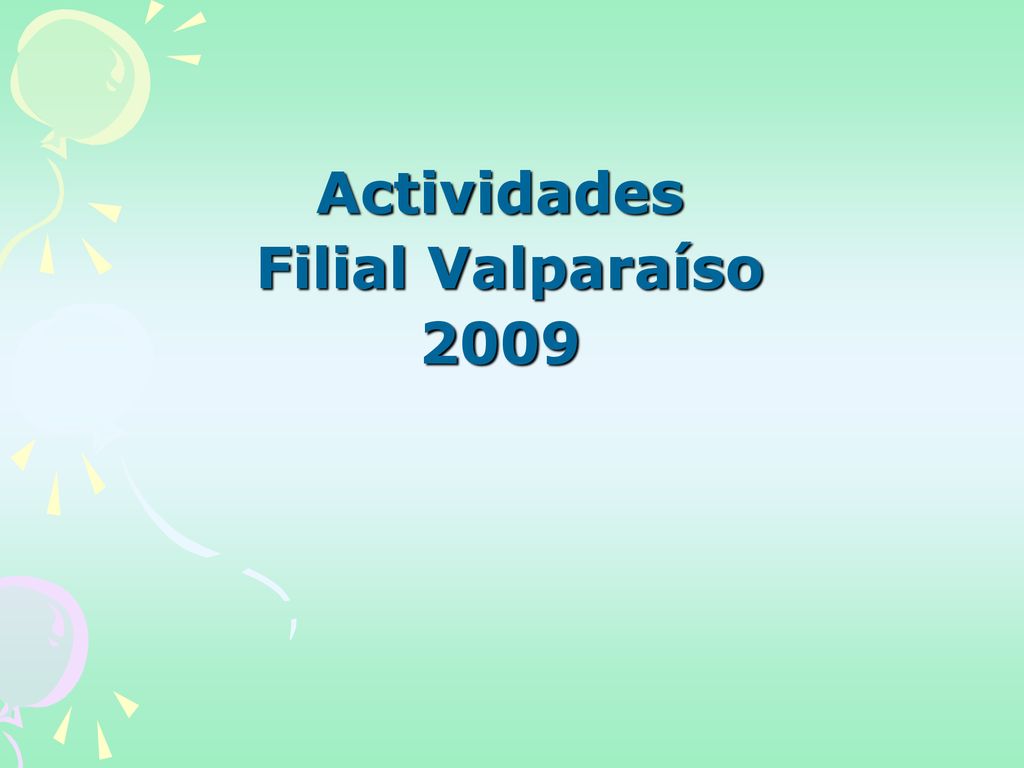 Actividades
Filial Valparaíso
2009